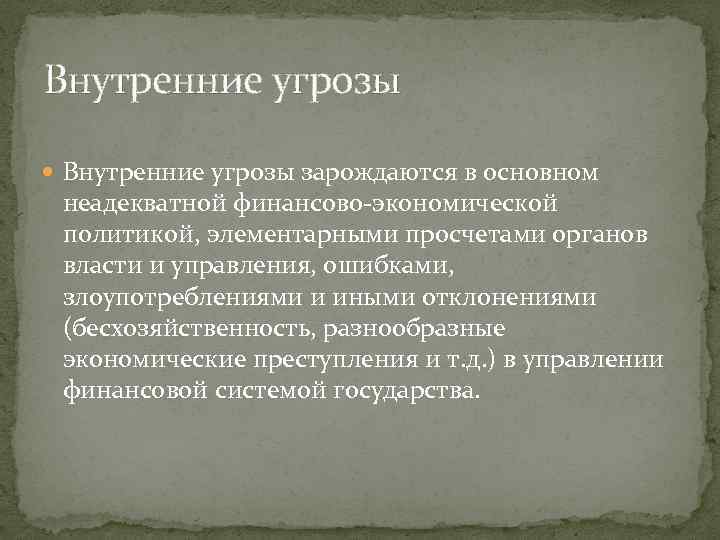 Внутренние угрозы

Внутренние угрозы зарождаются в основном неадекватной финансово-экономической политикой, элементарными просчетами органов власти и управления, ошибками, злоупотреблениями и иными отклонениями (бесхозяйственность, разнообразные экономические преступления и т.д.) в управлении финансовой системой государства.